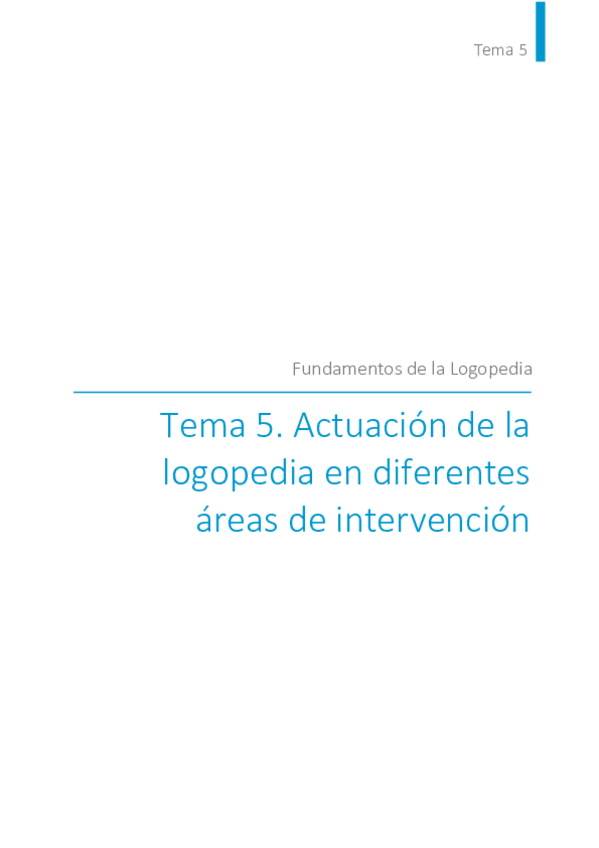 Tema 5

Fundamentos de la Logopedia

Tema 5. Actuación de la logopedia en diferentes áreas de intervención